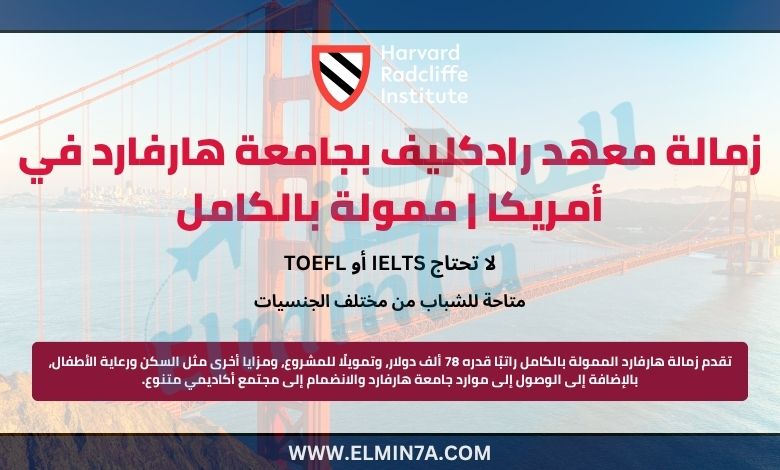 Harvard Radcliffe Institute

زمالة معهد رادكليف بجامعة هارفارد في أمريكا | ممولة بالكامل

لا تحتاج IELTS أو TOEFL

متاحة للشباب من مختلف الجنسيات

تقدم زمالة هارفارد الممولة بالكامل راتبًا قدره 78 ألف دولار، وتمويلًا للمشروع، ومزايا أخرى مثل السكن ورعاية الأطفال، بالإضافة إلى الوصول إلى موارد جامعة هارفارد والانضمام إلى مجتمع أكاديمي متنوع.

WWW.ELMIN7A.COM